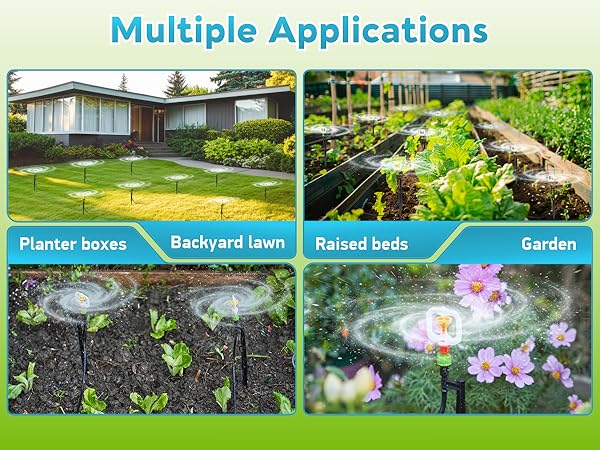 Multiple Applications

Planter boxes

Backyard lawn

Raised beds

Garden